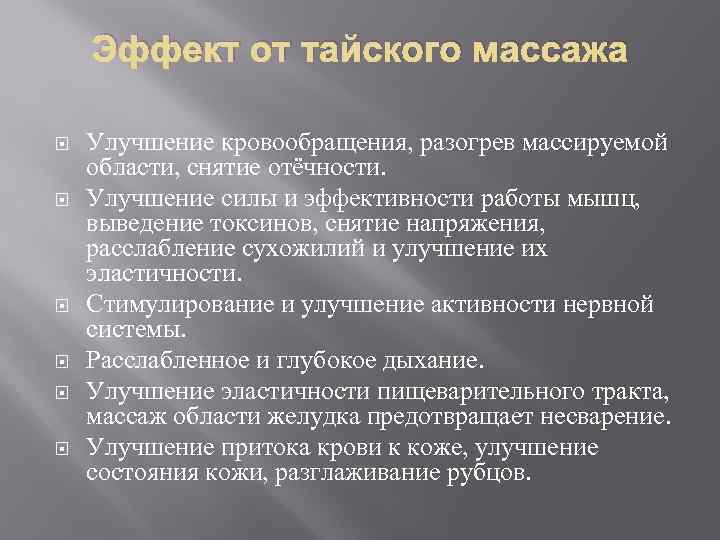 Эффект от тайского массажа

Улучшение кровообращения, разогрев массируемой области, снятие отёчности.

Улучшение силы и эффективности работы мышц, выведение токсинов, снятие напряжения, расслабление сухожилий и улучшение их эластичности.

Стимулирование и улучшение активности нервной системы.

Расслабленное и глубокое дыхание.

Улучшение эластичности пищеварительного тракта, массаж области желудка предотвращает несварение.

Улучшение притока крови к коже, улучшение состояния кожи, разглаживание рубцов.